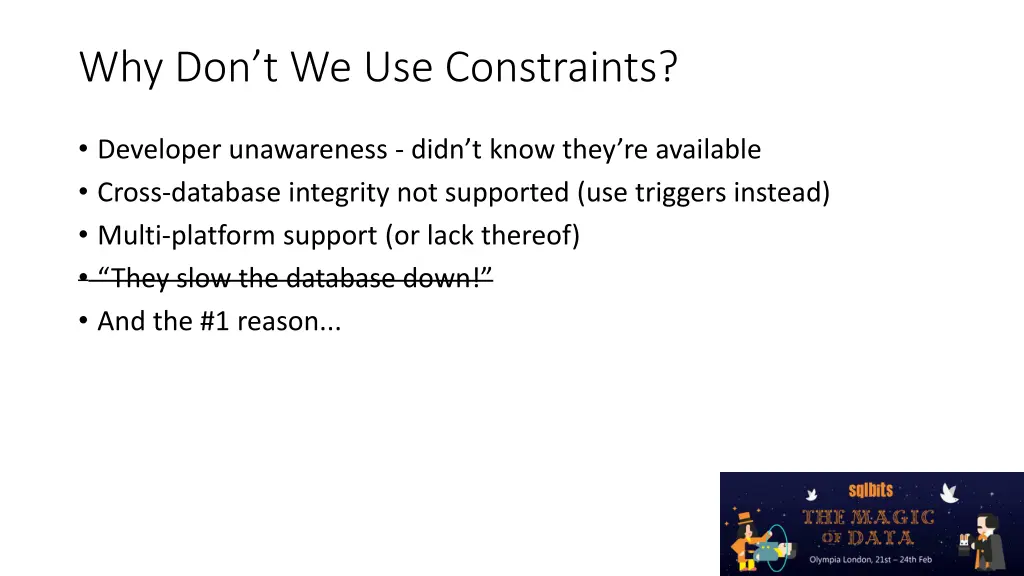 Why Don’t We Use Constraints?

• Developer unawareness - didn’t know they’re available
• Cross-database integrity not supported (use triggers instead)
• Multi-platform support (or lack thereof)
• ~~“They slow the database down!”~~
• And the #1 reason...

sqlbits
THE MAGIC OF DATA
Olympia London, 21st – 24th Feb